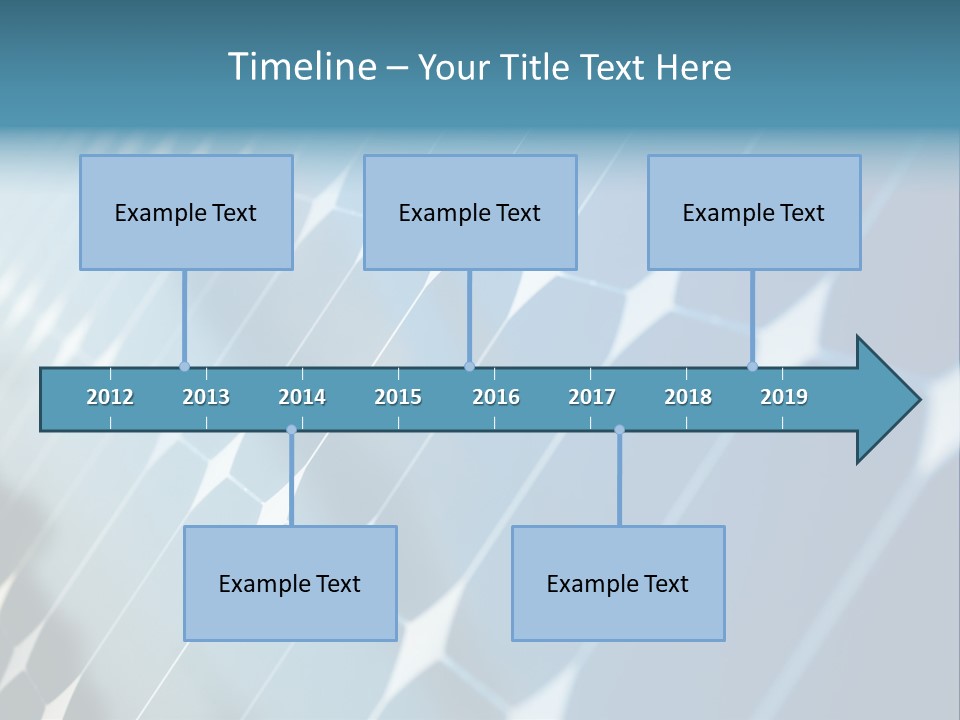 Timeline – Your Title Text Here

Example Text

Example Text

Example Text

2012 2013 2014 2015 2016 2017 2018 2019

Example Text

Example Text